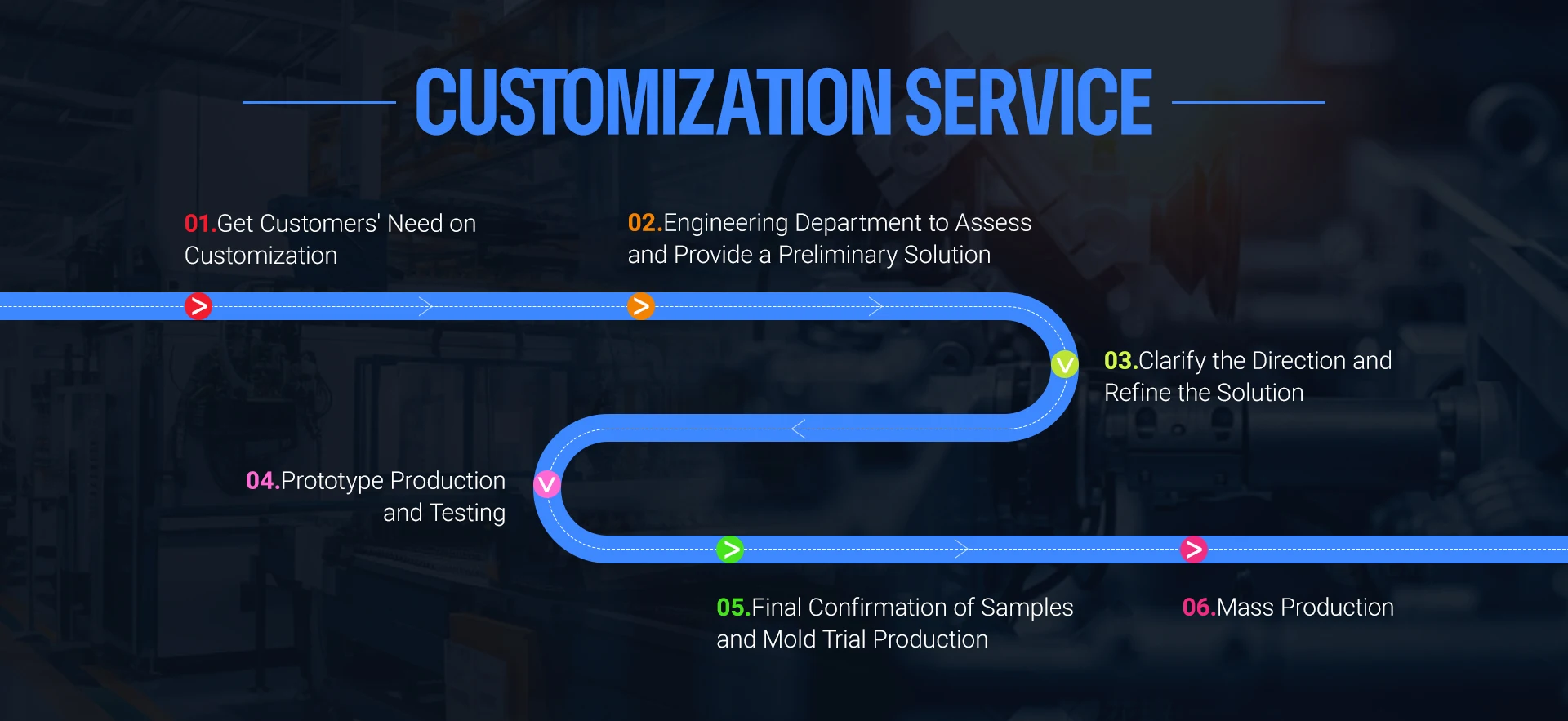 CUSTOMIZATION SERVICE

01.Get Customers' Need on Customization

02.Engineering Department to Assess and Provide a Preliminary Solution

03.Clarify the Direction and Refine the Solution

04.Prototype Production and Testing

05.Final Confirmation of Samples and Mold Trial Production

06.Mass Production